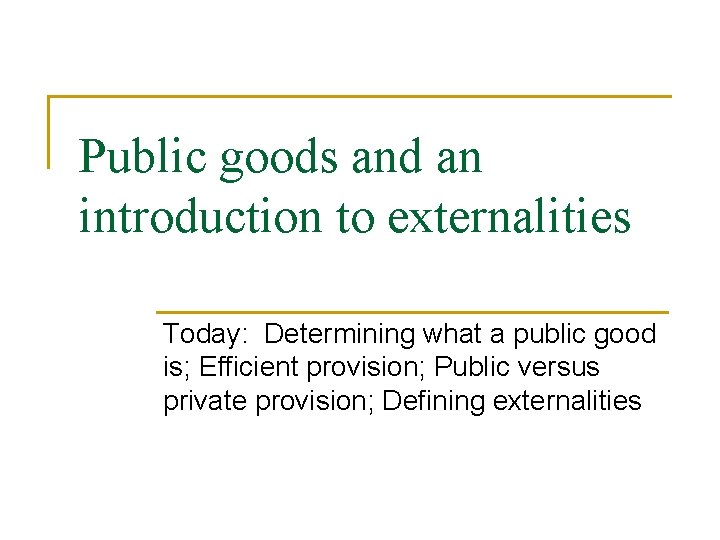 Public goods and an introduction to externalities

Today: Determining what a public good is; Efficient provision; Public versus private provision; Defining externalities